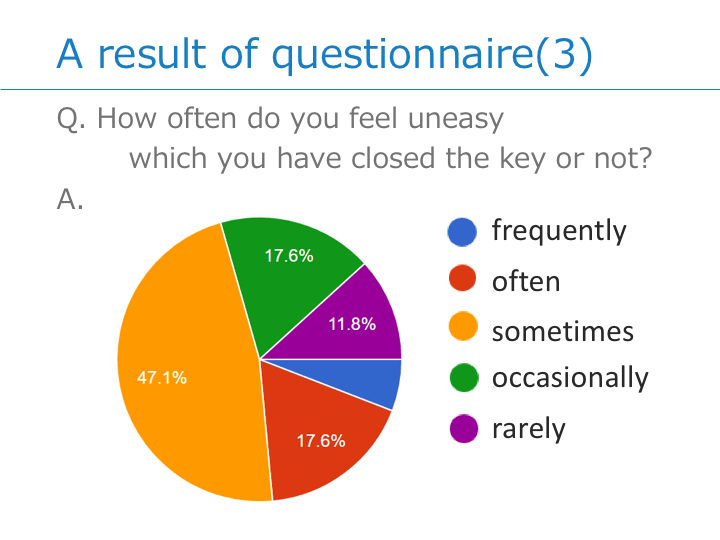 A result of questionnaire(3)

Q. How often do you feel uneasy which you have closed the key or not?

A.

17.6%
11.8%
47.1%
17.6%

frequently
often
sometimes
occasionally
rarely